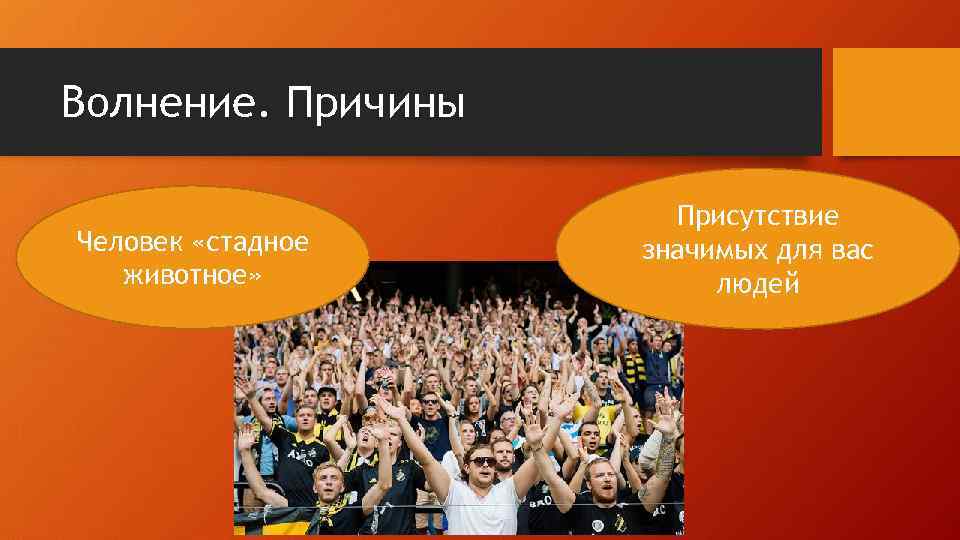 Волнение. Причины

Человек «стадное животное»

Присутствие значимых для вас людей